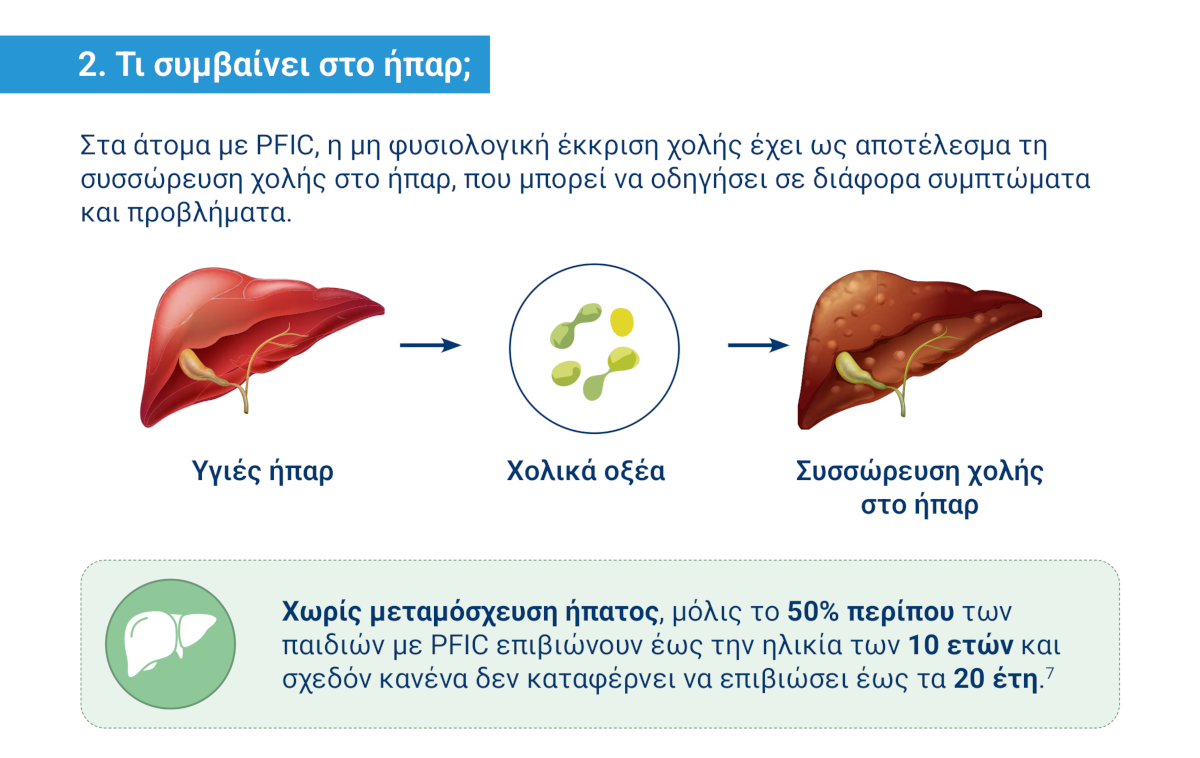 2. Τι συμβαίνει στο ήπαρ;

Στα άτομα με PFIC, η μη φυσιολογική έκκριση χολής έχει ως αποτέλεσμα τη συσσώρευση χολής στο ήπαρ, που μπορεί να οδηγήσει σε διάφορα συμπτώματα και προβλήματα.

Υγιές ήπαρ

Χολικά οξέα

Συσσώρευση χολής στο ήπαρ

Χωρίς μεταμόσχευση ήπατος, μόλις το 50% περίπου των παιδιών με PFIC επιβιώνουν έως την ηλικία των 10 ετών και σχεδόν κανένα δεν καταφέρνει να επιβιώσει έως τα 20 έτη.$^7$